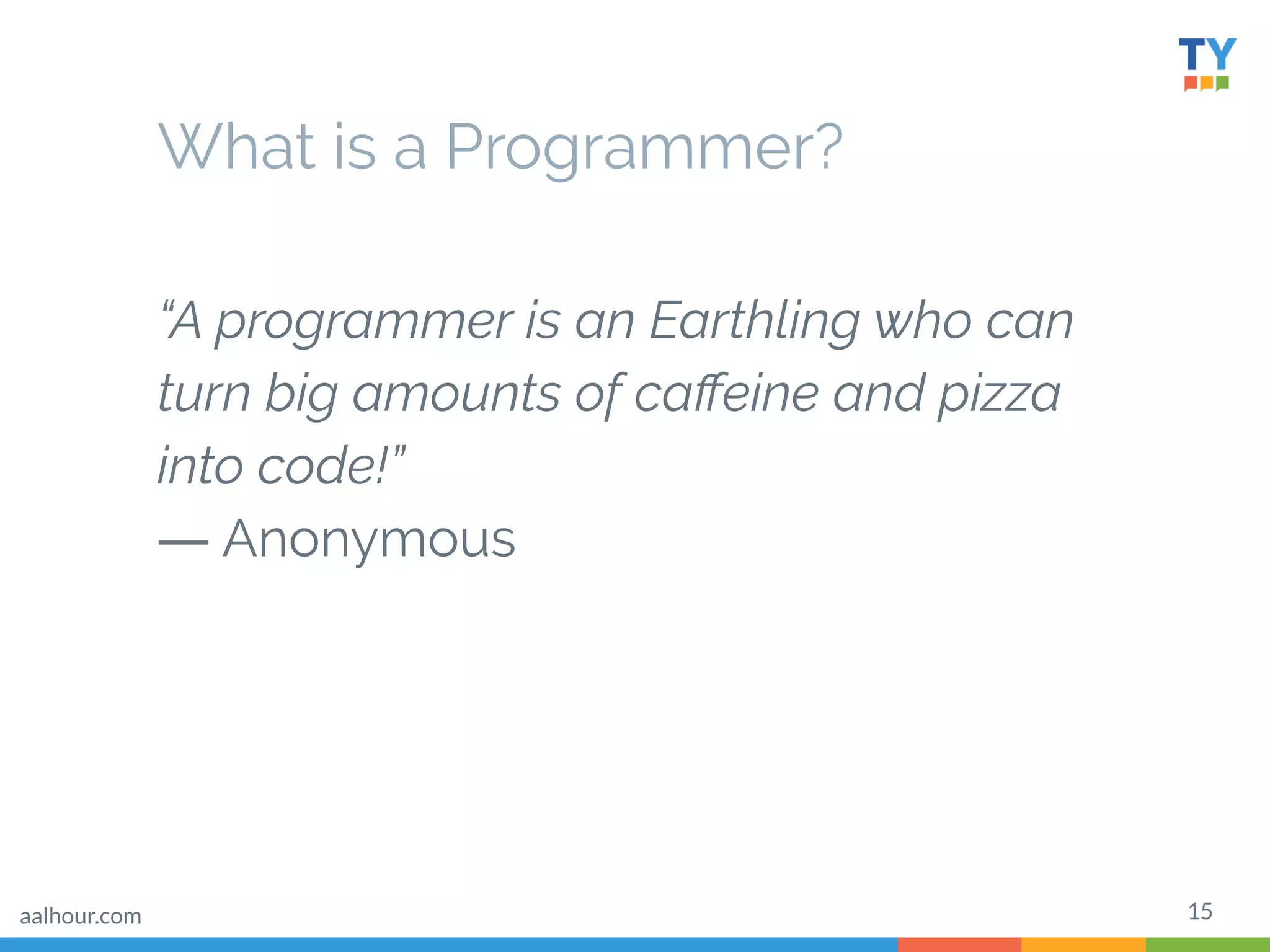 TY

What is a Programmer?

“A programmer is an Earthling who can turn big amounts of caffeine and pizza into code!”
— Anonymous

aalhour.com

15